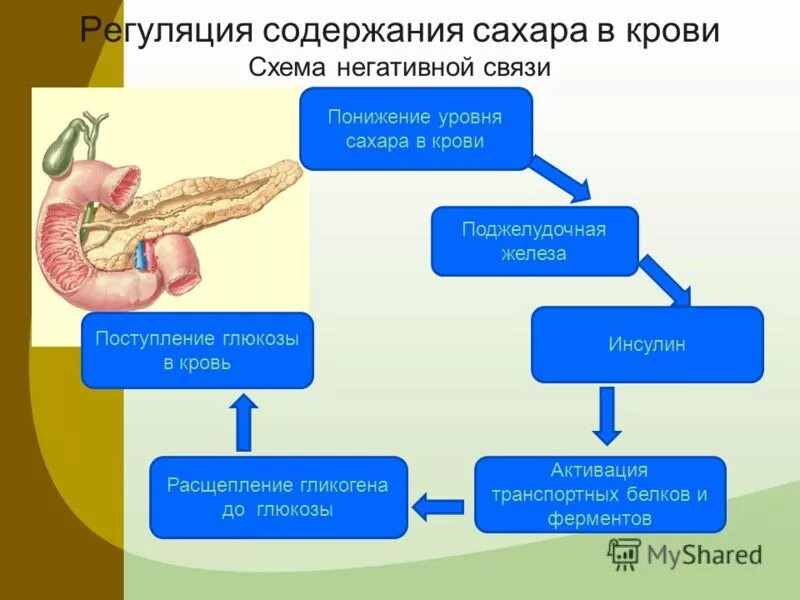 Регуляция содержания сахара в крови
Схема негативной связи

Понижение уровня сахара в крови

Поджелудочная железа

Инсулин

Активация транспортных белков и ферментов

Расщепление гликогена до глюкозы

Поступление глюкозы в кровь

MyShared